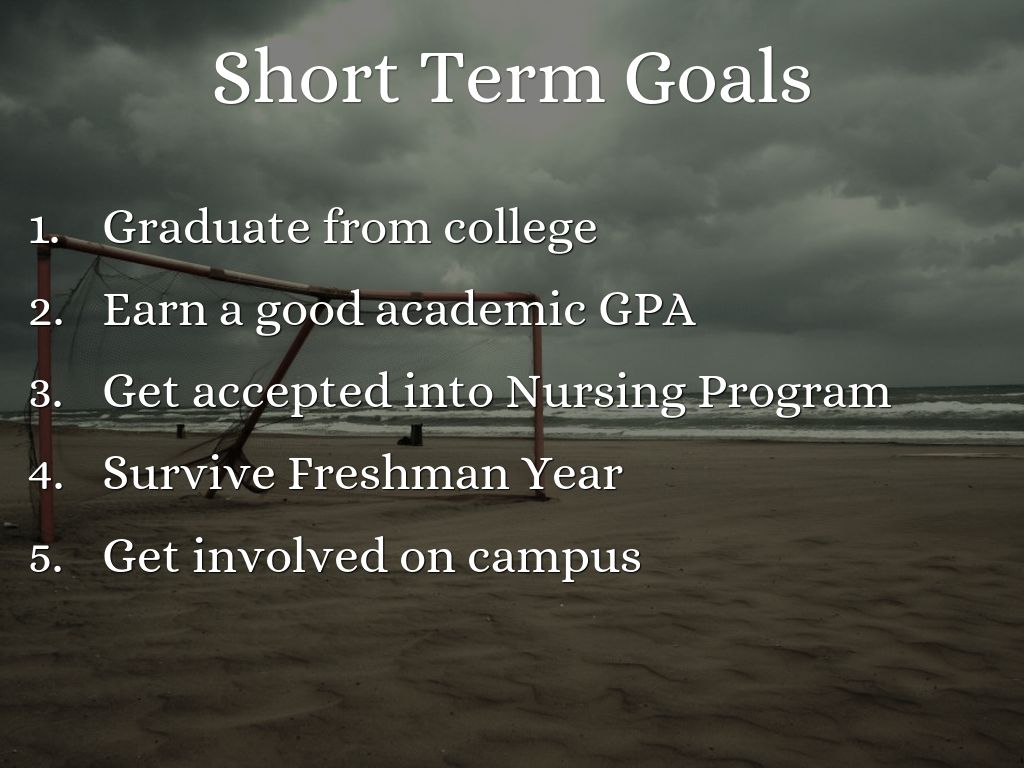 Short Term Goals

1. Graduate from college
2. Earn a good academic GPA
3. Get accepted into Nursing Program
4. Survive Freshman Year
5. Get involved on campus